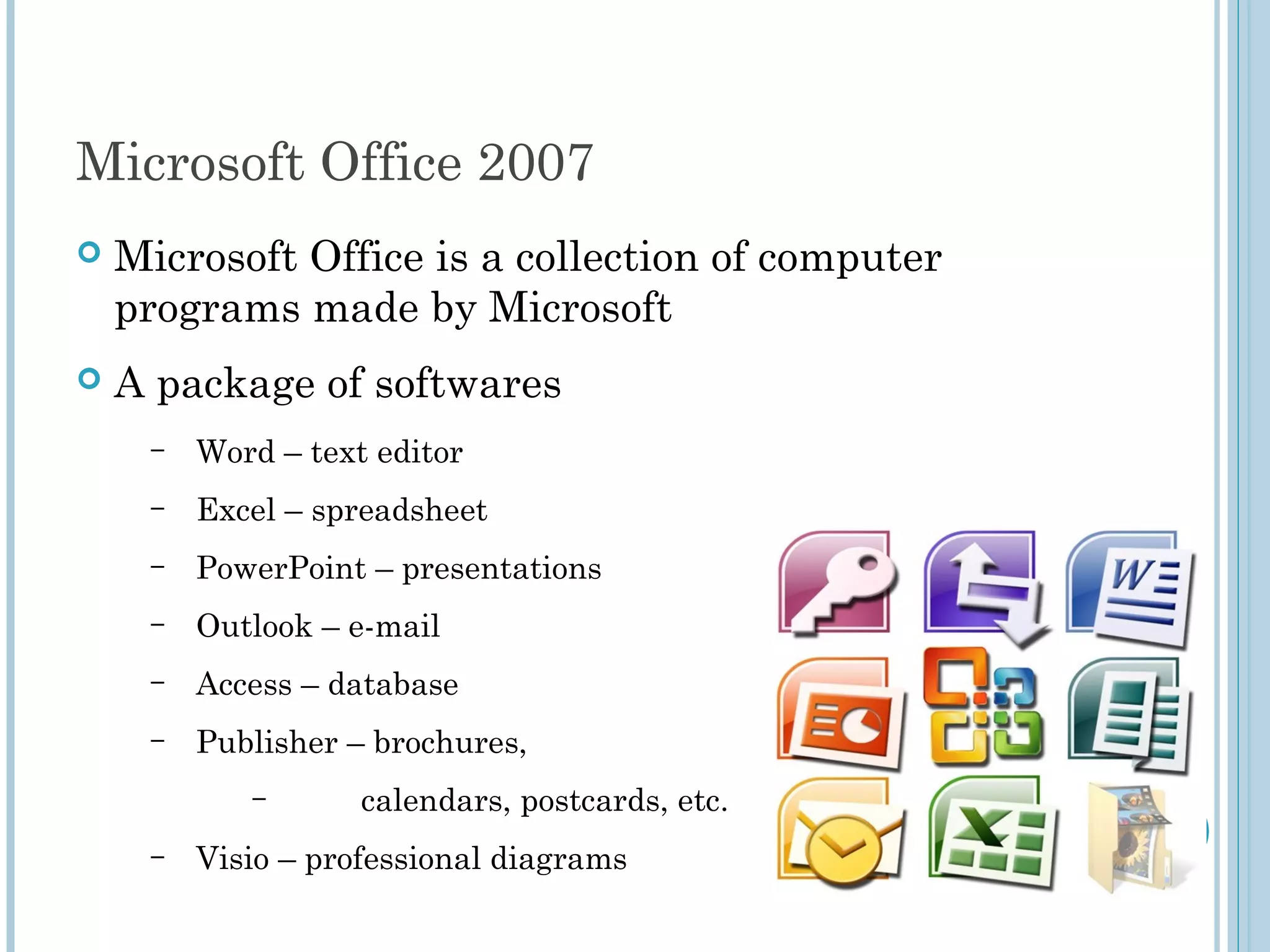 Microsoft Office 2007

Microsoft Office is a collection of computer programs made by Microsoft

A package of softwares

– Word – text editor
– Excel – spreadsheet
– PowerPoint – presentations
– Outlook – e-mail
– Access – database
– Publisher – brochures,
– calendars, postcards, etc.
– Visio – professional diagrams

W